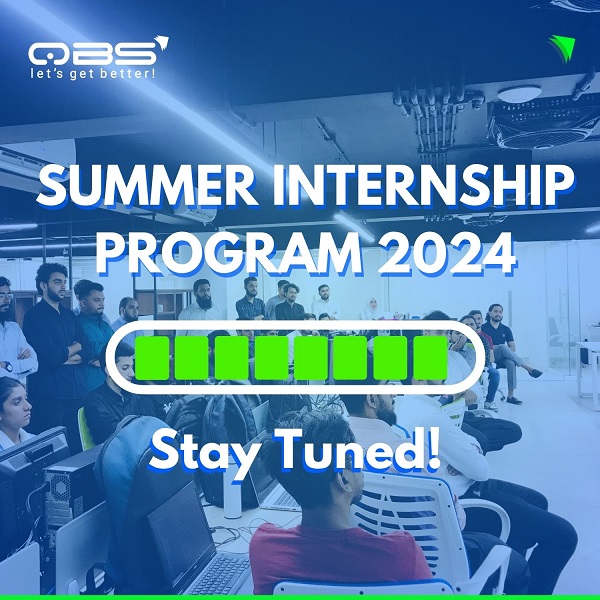 QBS
let's get better!

SUMMER INTERNSHIP PROGRAM 2024

Stay Tuned!